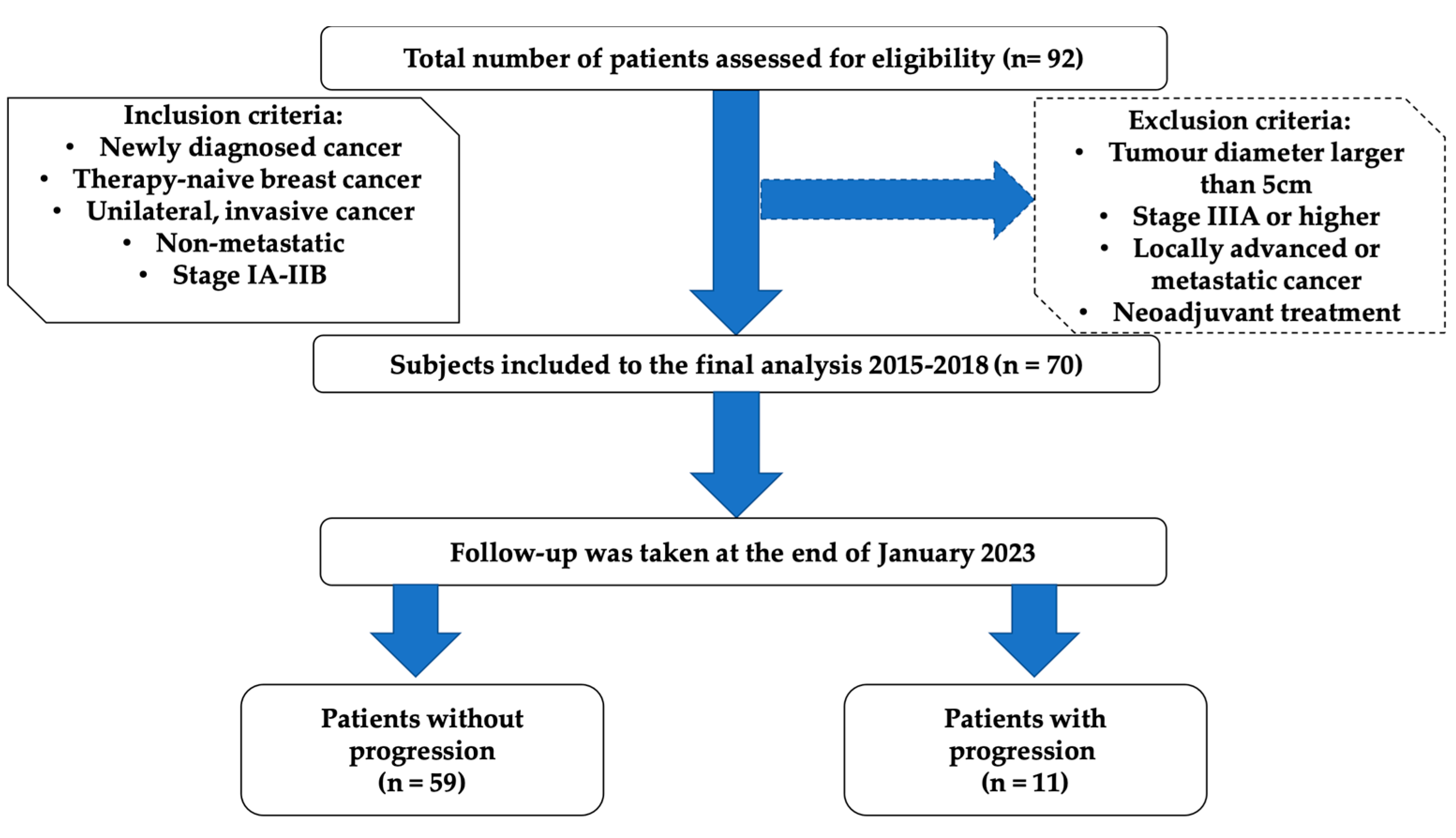 Total number of patients assessed for eligibility (n= 92)

Inclusion criteria:
• Newly diagnosed cancer
• Therapy-naive breast cancer
• Unilateral, invasive cancer
• Non-metastatic
• Stage IA-IIB

Exclusion criteria:
• Tumour diameter larger than 5cm
• Stage IIIA or higher
• Locally advanced or metastatic cancer
• Neoadjuvant treatment

Subjects included to the final analysis 2015-2018 (n = 70)

Follow-up was taken at the end of January 2023

Patients without progression (n = 59)

Patients with progression (n = 11)